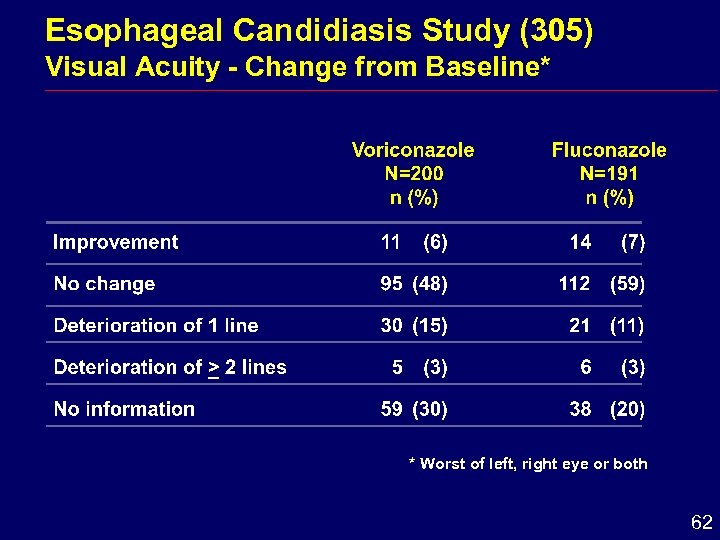 Esophageal Candidiasis Study (305)
Visual Acuity - Change from Baseline*

| | Voriconazole N=200 n (%) | Fluconazole N=191 n (%) |
|---|---|---|
| Improvement | 11 (6) | 14 (7) |
| No change | 95 (48) | 112 (59) |
| Deterioration of 1 line | 30 (15) | 21 (11) |
| Deterioration of $\geq$ 2 lines | 5 (3) | 6 (3) |
| No information | 59 (30) | 38 (20) |

* Worst of left, right eye or both

62